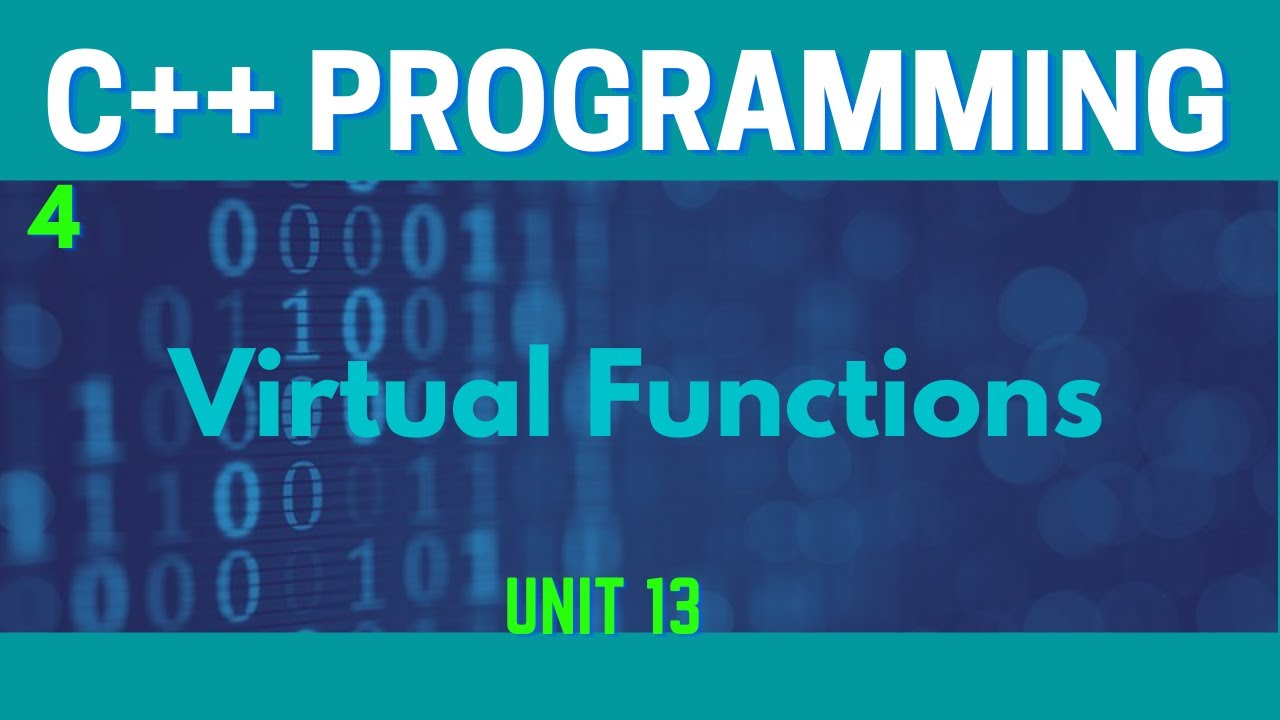 C++ PROGRAMMING

4

Virtual Functions

UNIT 13